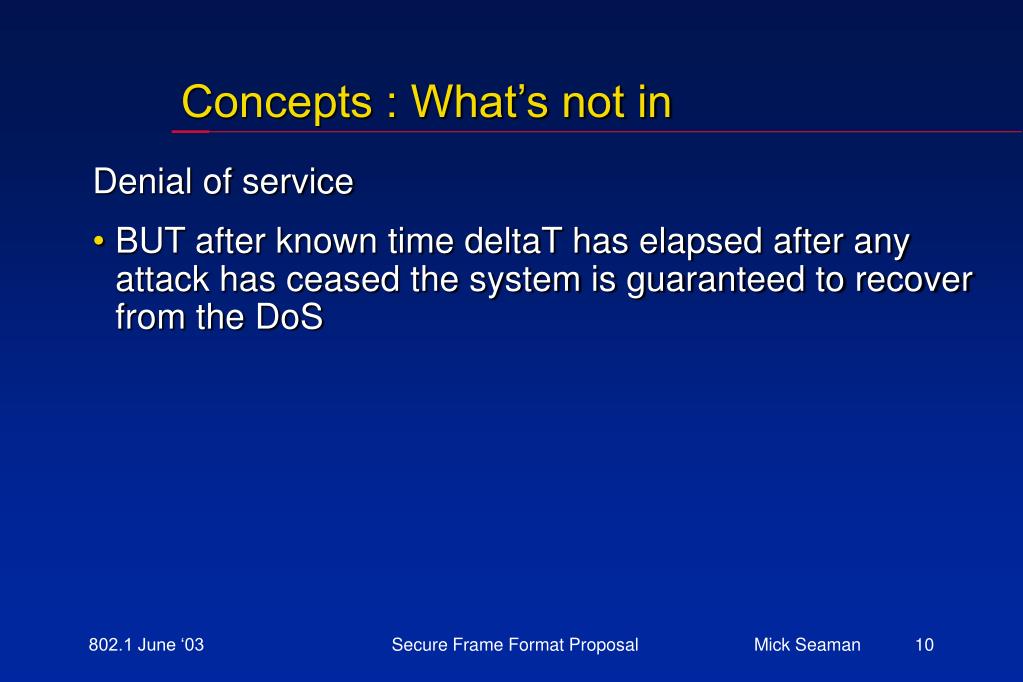 Concepts : What’s not in

Denial of service

• BUT after known time deltaT has elapsed after any attack has ceased the system is guaranteed to recover from the DoS

802.1 June ‘03

Secure Frame Format Proposal

Mick Seaman

10